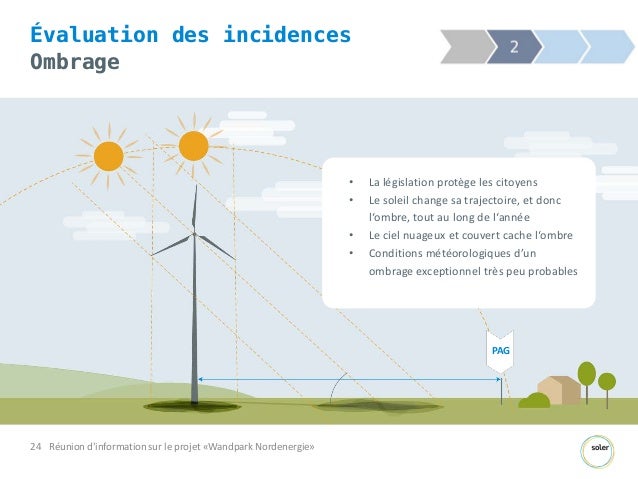 Évaluation des incidences
Ombrage

2

• La législation protège les citoyens
• Le soleil change sa trajectoire, et donc l'ombre, tout au long de l'année
• Le ciel nuageux et couvert cache l'ombre
• Conditions météorologiques d'un ombrage exceptionnel très peu probables

PAG

24 Réunion d'information sur le projet «Wandpark Nordenergie»

soler